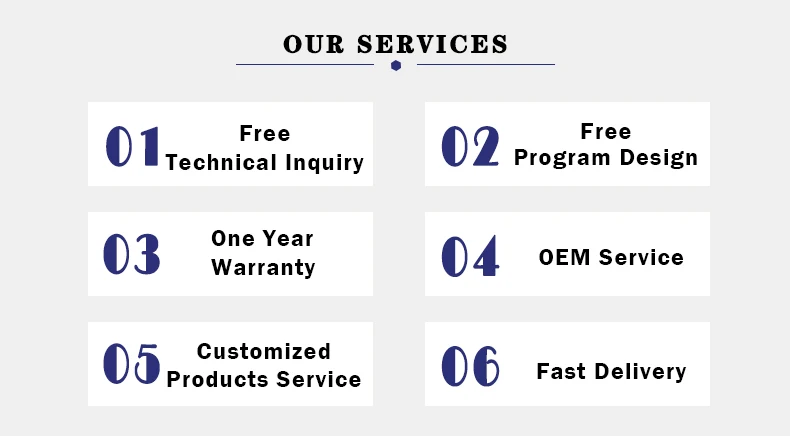 OUR SERVICES

01 Free Technical Inquiry

02 Free Program Design

03 One Year Warranty

04 OEM Service

05 Customized Products Service

06 Fast Delivery